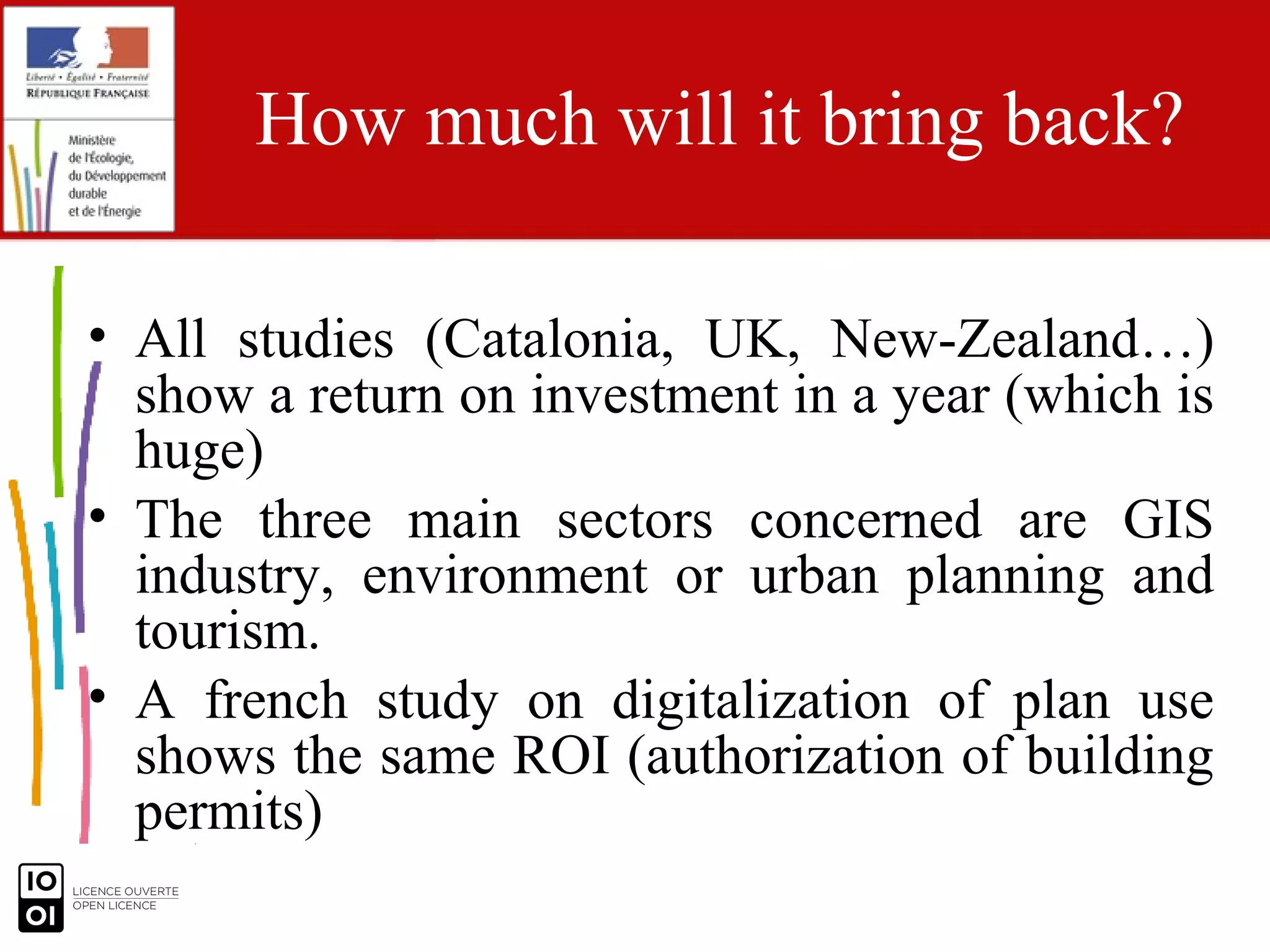 Liberté • Égalité • Fraternité
RÉPUBLIQUE FRANÇAISE

Ministère
de l'Écologie,
du Développement
durable
et de l'Énergie

How much will it bring back?

• All studies (Catalonia, UK, New-Zealand…) show a return on investment in a year (which is huge)

• The three main sectors concerned are GIS industry, environment or urban planning and tourism.

• A french study on digitalization of plan use shows the same ROI (authorization of building permits)

IO
OI
LICENCE OUVERTE
OPEN LICENCE